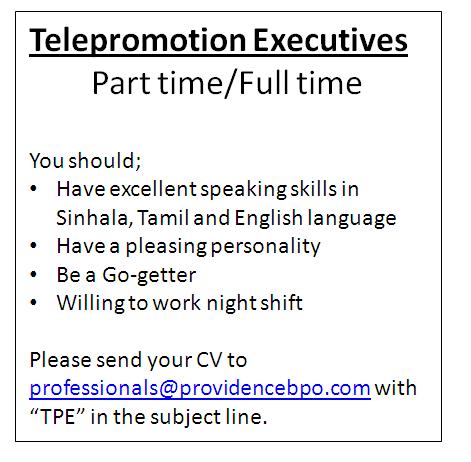 Telepromotion Executives
Part time/Full time

You should;
• Have excellent speaking skills in Sinhala, Tamil and English language
• Have a pleasing personality
• Be a Go-getter
• Willing to work night shift

Please send your CV to professionals@providencebpo.com with “TPE” in the subject line.